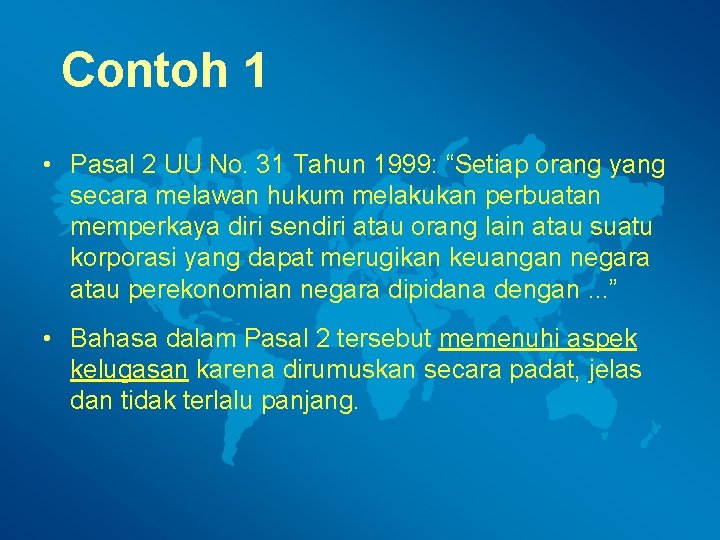 Contoh 1

• Pasal 2 UU No. 31 Tahun 1999: “Setiap orang yang secara melawan hukum melakukan perbuatan memperkaya diri sendiri atau orang lain atau suatu korporasi yang dapat merugikan keuangan negara atau perekonomian negara dipidana dengan ...”

• Bahasa dalam Pasal 2 tersebut memenuhi aspek kelugasan karena dirumuskan secara padat, jelas dan tidak terlalu panjang.